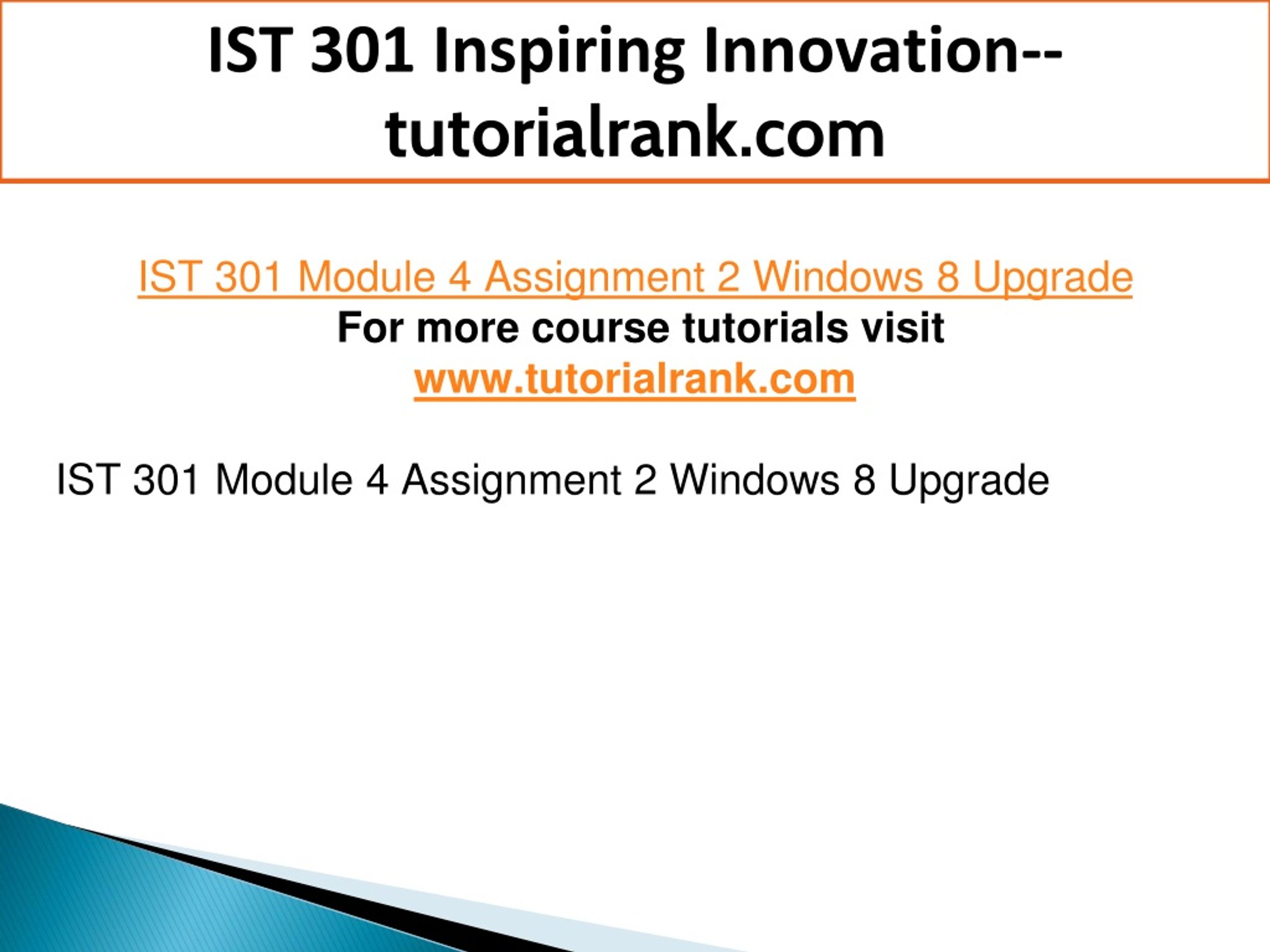 IST 301 Inspiring Innovation--tutorialrank.com

IST 301 Module 4 Assignment 2 Windows 8 Upgrade
For more course tutorials visit
www.tutorialrank.com

IST 301 Module 4 Assignment 2 Windows 8 Upgrade